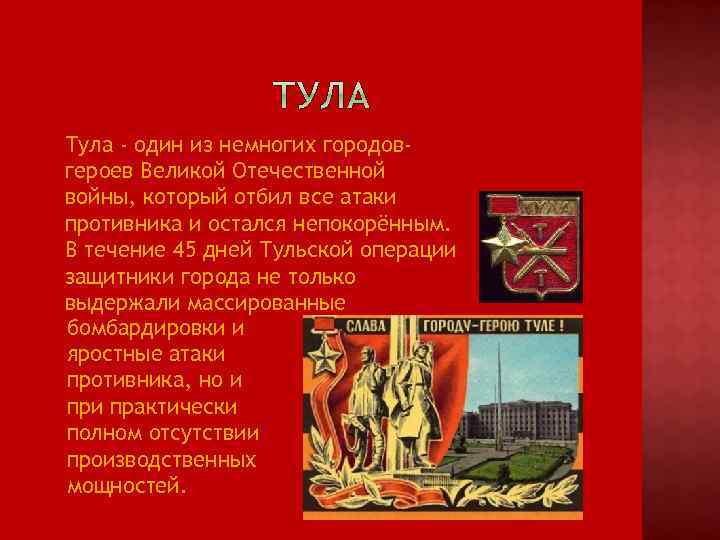 ТУЛА

Тула - один из немногих городов-героев Великой Отечественной войны, который отбил все атаки противника и остался непокорённым. В течение 45 дней Тульской операции защитники города не только выдержали массированные бомбардировки и яростные атаки противника, но и при практически полном отсутствии производственных мощностей.

ТУЛА

СЛАВА ГОРОДУ-ГЕРОЮ ТУЛЕ !